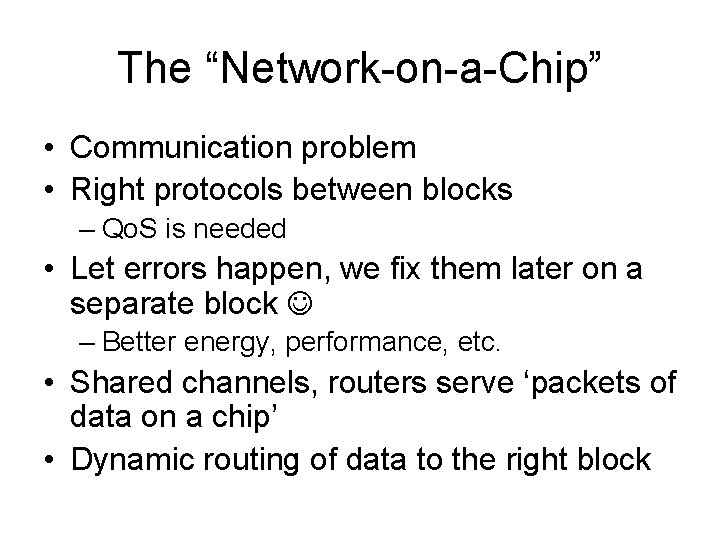 The “Network-on-a-Chip”

• Communication problem
• Right protocols between blocks
– QoS is needed
• Let errors happen, we fix them later on a separate block ☺
– Better energy, performance, etc.
• Shared channels, routers serve ‘packets of data on a chip’
• Dynamic routing of data to the right block